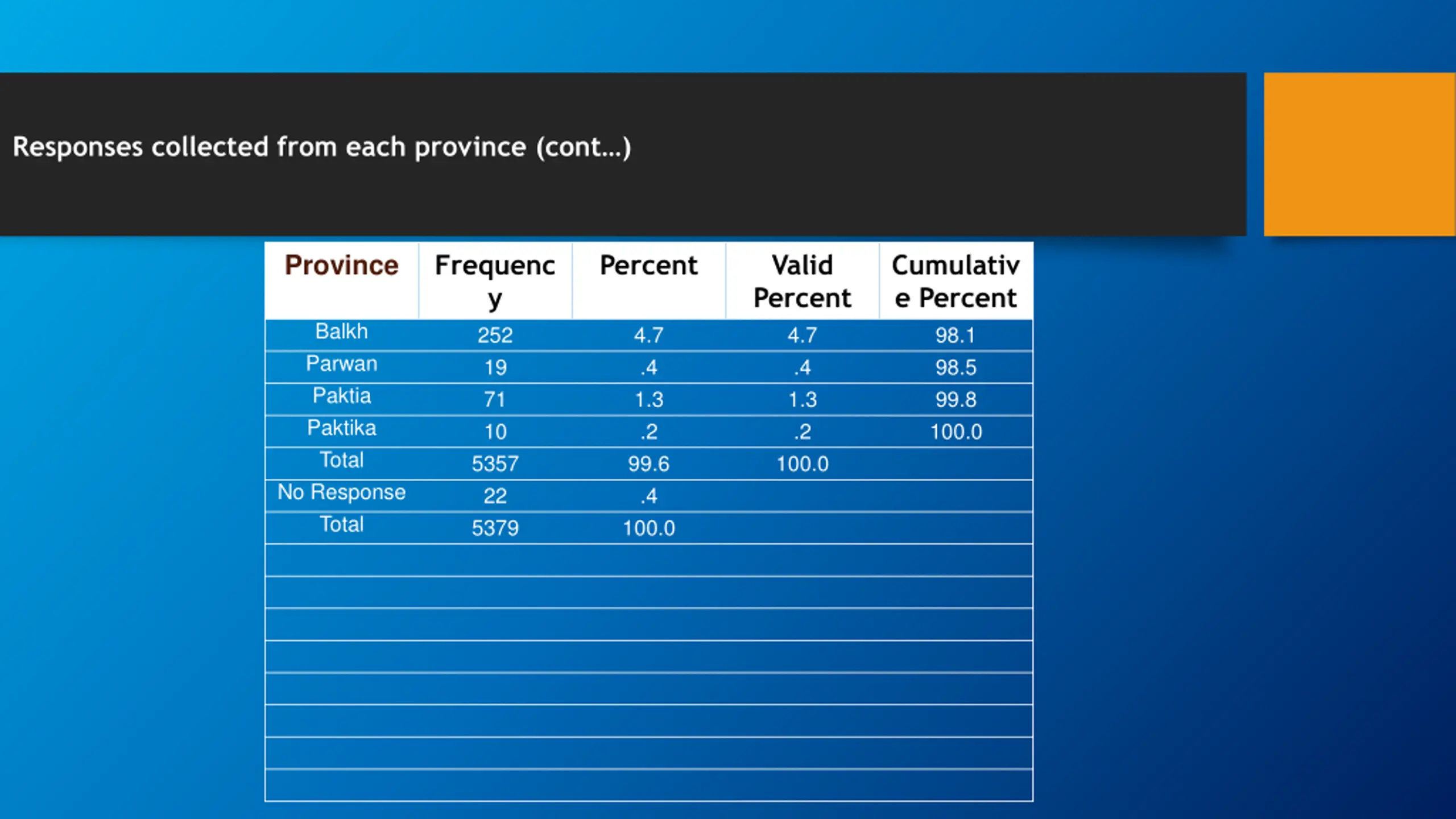 Responses collected from each province (cont...)

| Province | Frequency | Percent | Valid Percent | Cumulative Percent |
|---|---|---|---|---|
| Balkh | 252 | 4.7 | 4.7 | 98.1 |
| Parwan | 19 | .4 | .4 | 98.5 |
| Paktia | 71 | 1.3 | 1.3 | 99.8 |
| Paktika | 10 | .2 | .2 | 100.0 |
| Total | 5357 | 99.6 | 100.0 | |
| No Response | 22 | .4 | | |
| Total | 5379 | 100.0 | | |